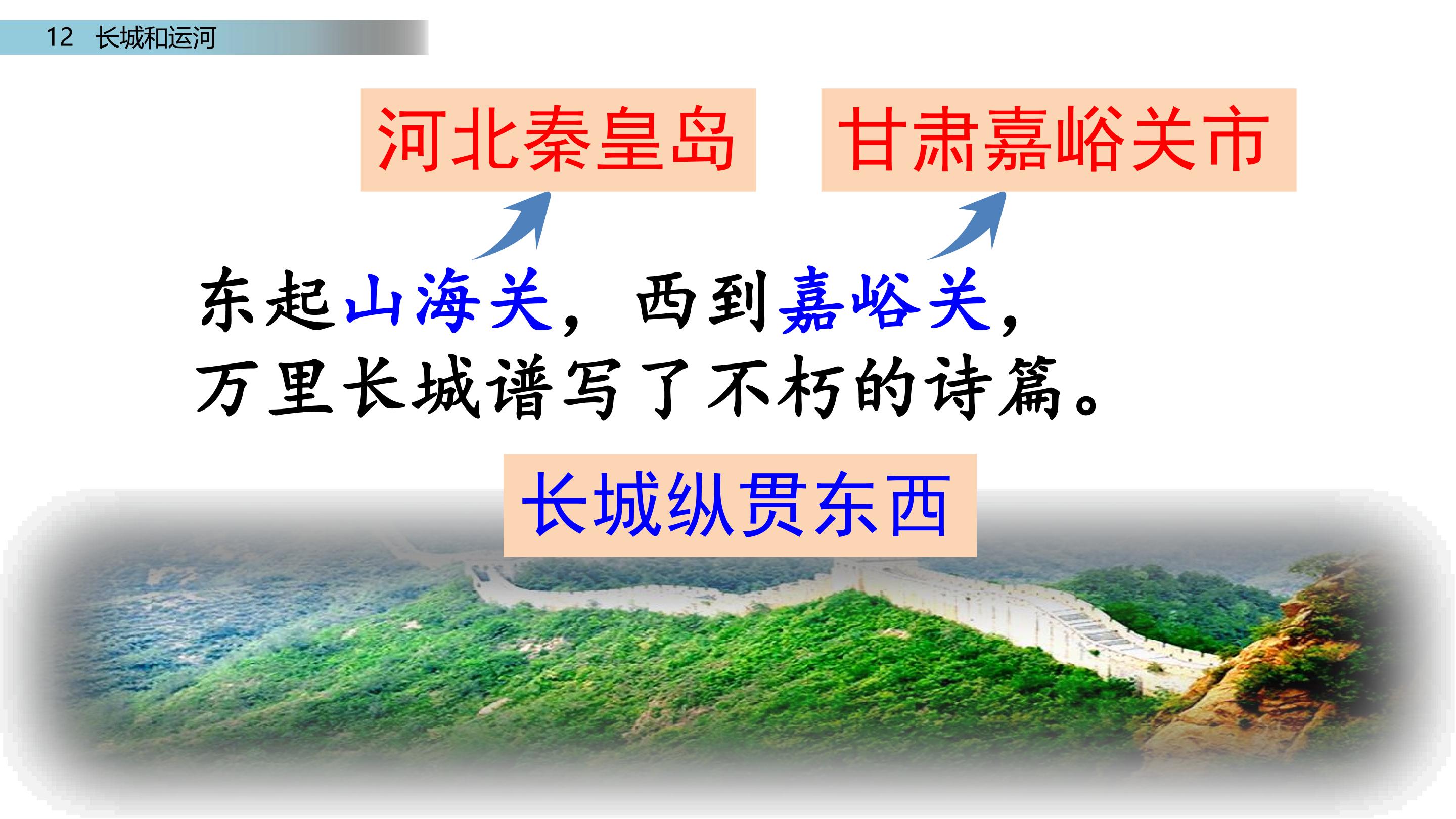 12 长城和运河

河北秦皇岛

甘肃嘉峪关市

东起山海关，西到嘉峪关，
万里长城谱写了不朽的诗篇。

长城纵贯东西